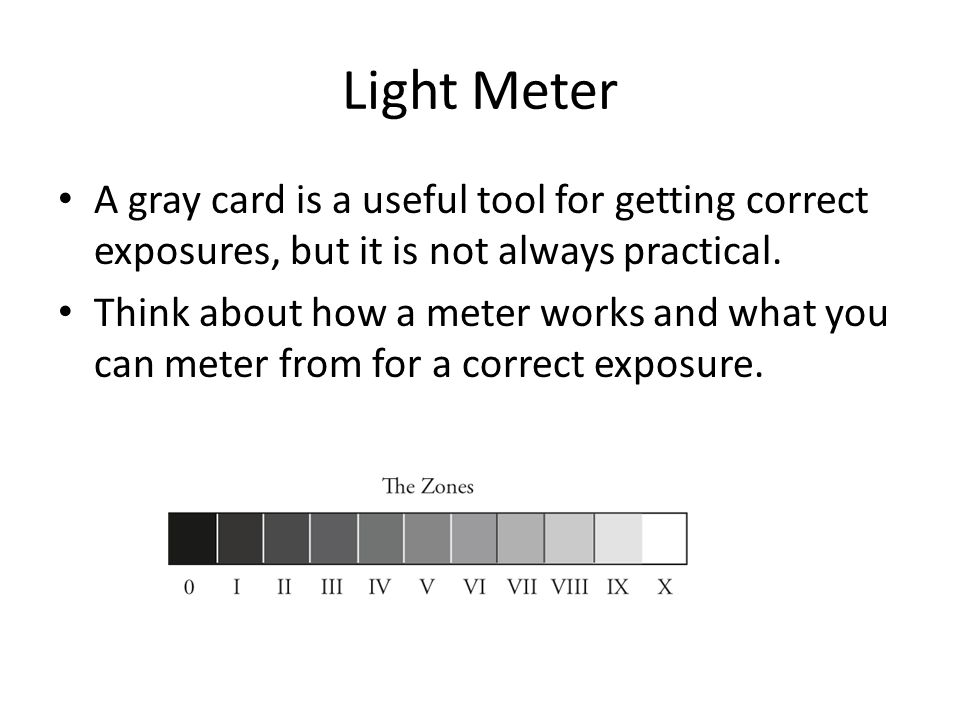 Light Meter

• A gray card is a useful tool for getting correct exposures, but it is not always practical.

• Think about how a meter works and what you can meter from for a correct exposure.

The Zones

0 I II III IV V VI VII VIII IX X